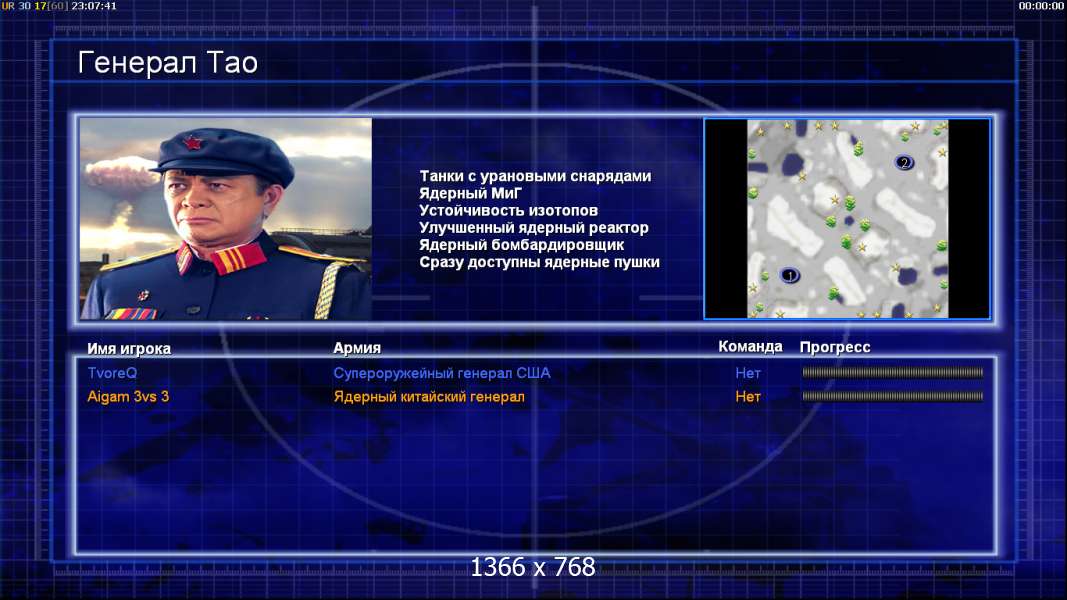 UR 30 17[60] 23:07:41

00:00:00

Генерал Тао

Танки с урановыми снарядами
Ядерный МиГ
Устойчивость изотопов
Улучшенный ядерный реактор
Ядерный бомбардировщик
Сразу доступны ядерные пушки

2

1

| Имя игрока | Армия | Команда | Прогресс |
|---|---|---|---|
| TvoreQ | Супероружейный генерал США | Нет | |
| Aigam 3vs 3 | Ядерный китайский генерал | Нет | |

1366 x 768